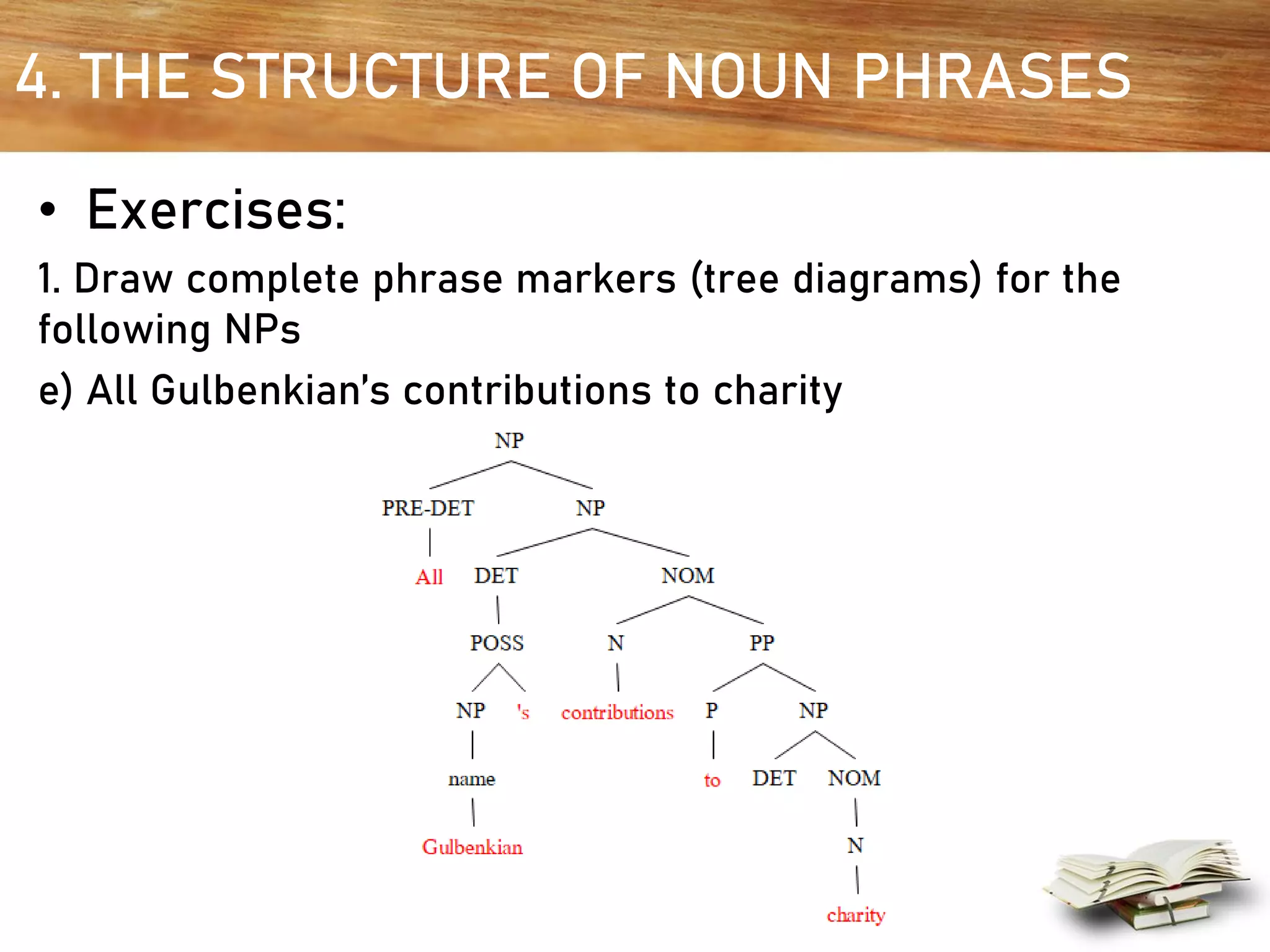 4. THE STRUCTURE OF NOUN PHRASES

• Exercises:

1. Draw complete phrase markers (tree diagrams) for the following NPs

e) All Gulbenkian's contributions to charity

NP

PRE-DET NP

All DET NOM

POSS N PP

NP 's contributions P NP

name to DET NOM

Gulbenkian N

charity